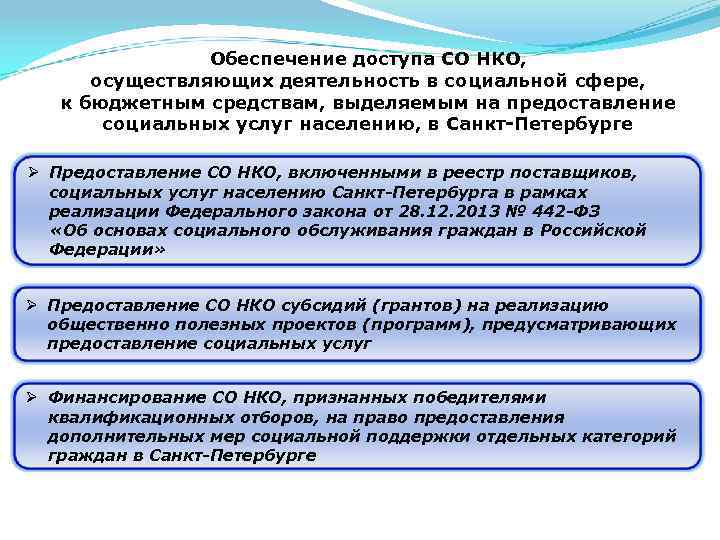 Обеспечение доступа СО НКО, осуществляющих деятельность в социальной сфере, к бюджетным средствам, выделяемым на предоставление социальных услуг населению, в Санкт-Петербурге

➢ Предоставление СО НКО, включенными в реестр поставщиков, социальных услуг населению Санкт-Петербурга в рамках реализации Федерального закона от 28.12.2013 № 442-ФЗ «Об основах социального обслуживания граждан в Российской Федерации»

➢ Предоставление СО НКО субсидий (грантов) на реализацию общественно полезных проектов (программ), предусматривающих предоставление социальных услуг

➢ Финансирование СО НКО, признанных победителями квалификационных отборов, на право предоставления дополнительных мер социальной поддержки отдельных категорий граждан в Санкт-Петербурге